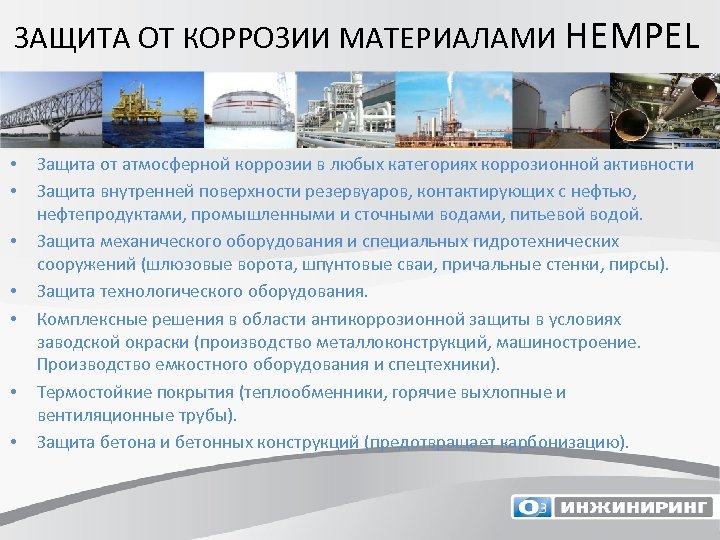 ЗАЩИТА ОТ КОРРОЗИИ МАТЕРИАЛАМИ HEMPEL

• Защита от атмосферной коррозии в любых категориях коррозионной активности
• Защита внутренней поверхности резервуаров, контактирующих с нефтью, нефтепродуктами, промышленными и сточными водами, питьевой водой.
• Защита механического оборудования и специальных гидротехнических сооружений (шлюзовые ворота, шпунтовые сваи, причальные стенки, пирсы).
• Защита технологического оборудования.
• Комплексные решения в области антикоррозионной защиты в условиях заводской окраски (производство металлоконструкций, машиностроение. Производство емкостного оборудования и спецтехники).
• Термостойкие покрытия (теплообменники, горячие выхлопные и вентиляционные трубы).
• Защита бетона и бетонных конструкций (предотвращает карбонизацию).

О3 ИНЖИНИРИНГ